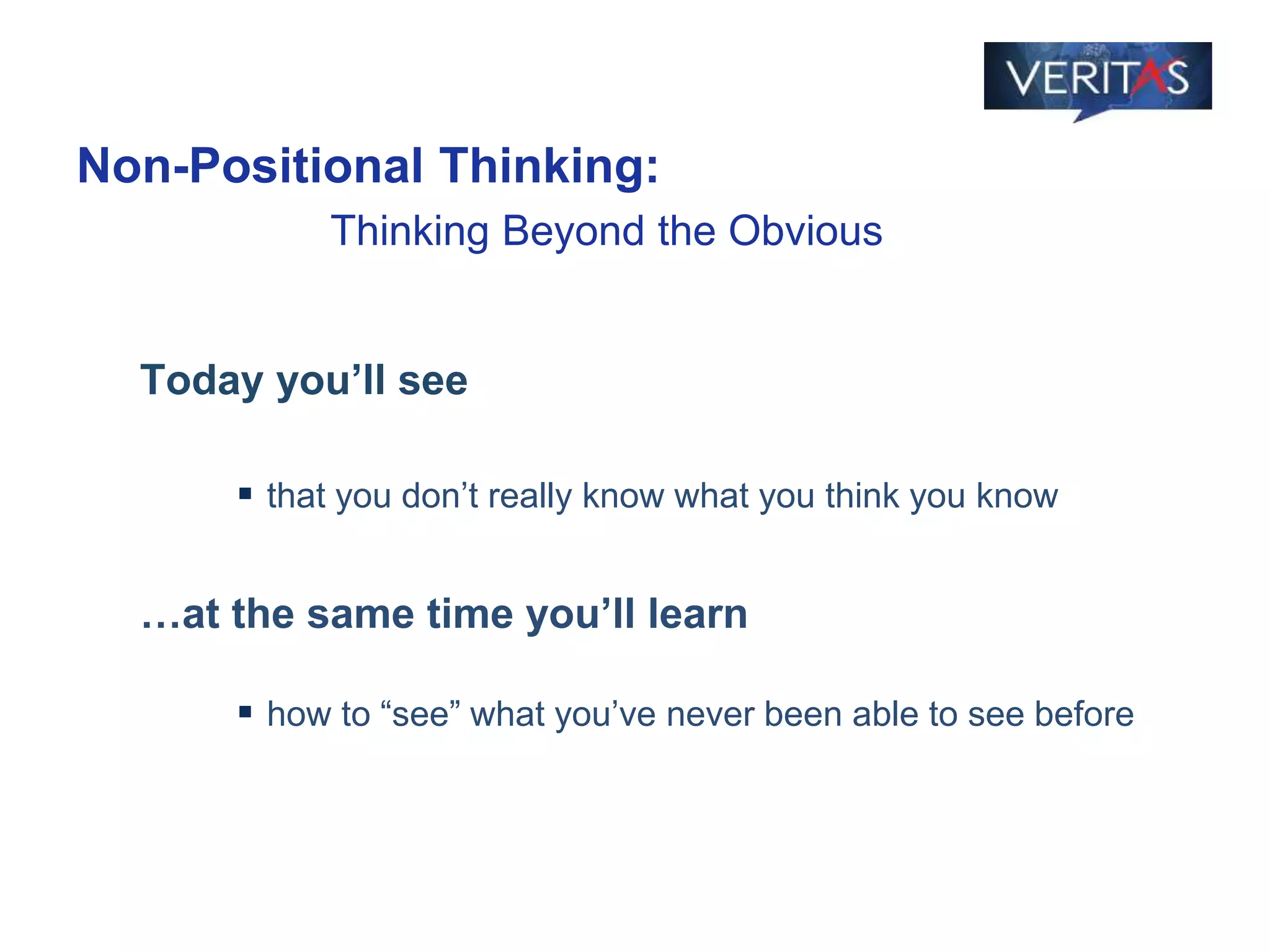 VERITAS

Non-Positional Thinking:

Thinking Beyond the Obvious

Today you’ll see

▪ that you don’t really know what you think you know

…at the same time you’ll learn

▪ how to “see” what you’ve never been able to see before